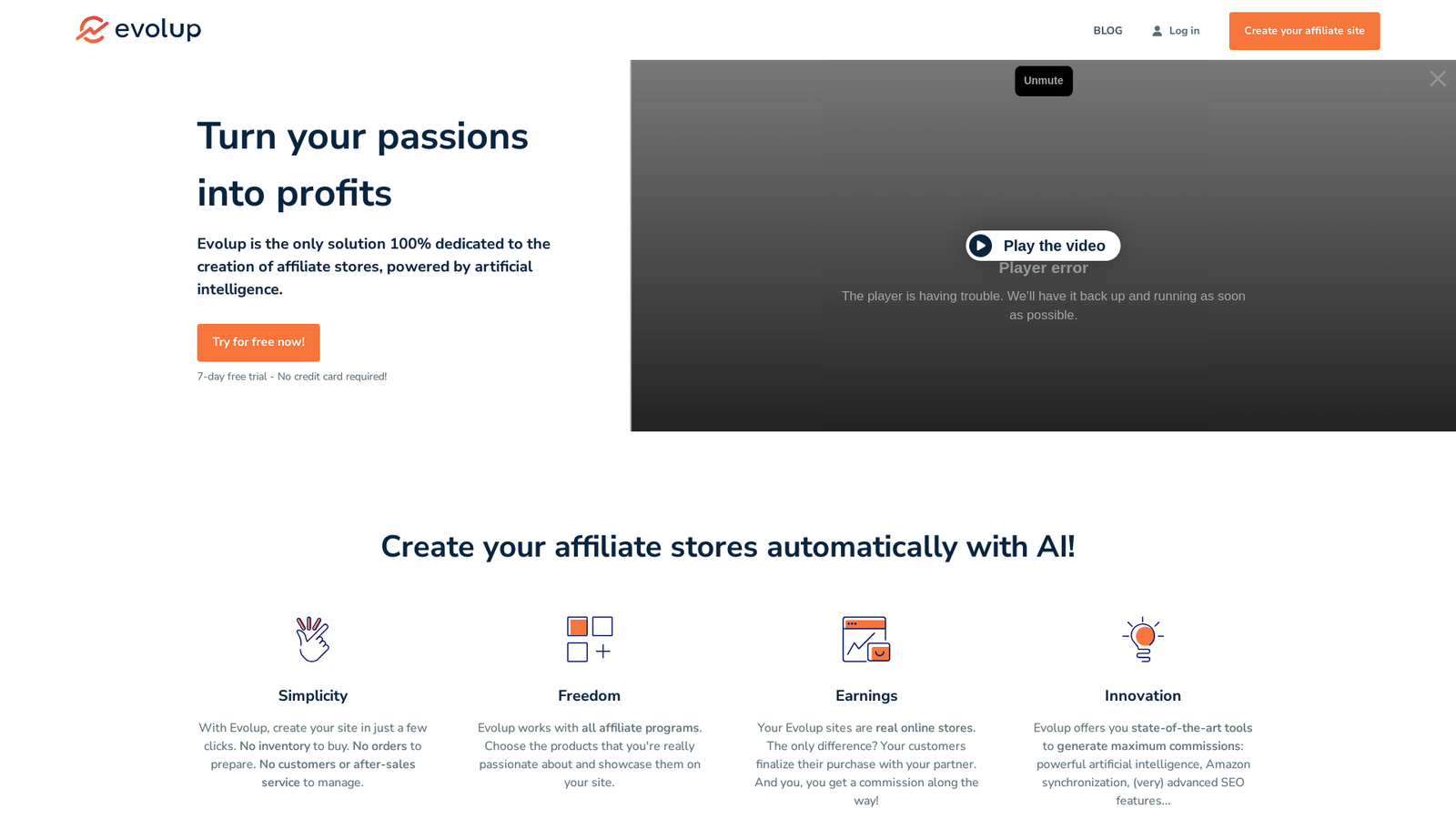 evolup

BLOG Log in Create your affiliate site

Turn your passions into profits

Evolup is the only solution 100% dedicated to the creation of affiliate stores, powered by artificial intelligence.

Try for free now!

7-day free trial - No credit card required!

Unmute

Play the video

Player error

The player is having trouble. We'll have it back up and running as soon as possible.

Create your affiliate stores automatically with AI!

Simplicity

With Evolup, create your site in just a few clicks. No inventory to buy. No orders to prepare. No customers or after-sales service to manage.

Freedom

Evolup works with all affiliate programs. Choose the products that you're really passionate about and showcase them on your site.

Earnings

Your Evolup sites are real online stores. The only difference? Your customers finalize their purchase with your partner. And you, you get a commission along the way!

Innovation

Evolup offers you state-of-the-art tools to generate maximum commissions: powerful artificial intelligence, Amazon synchronization, (very) advanced SEO features...